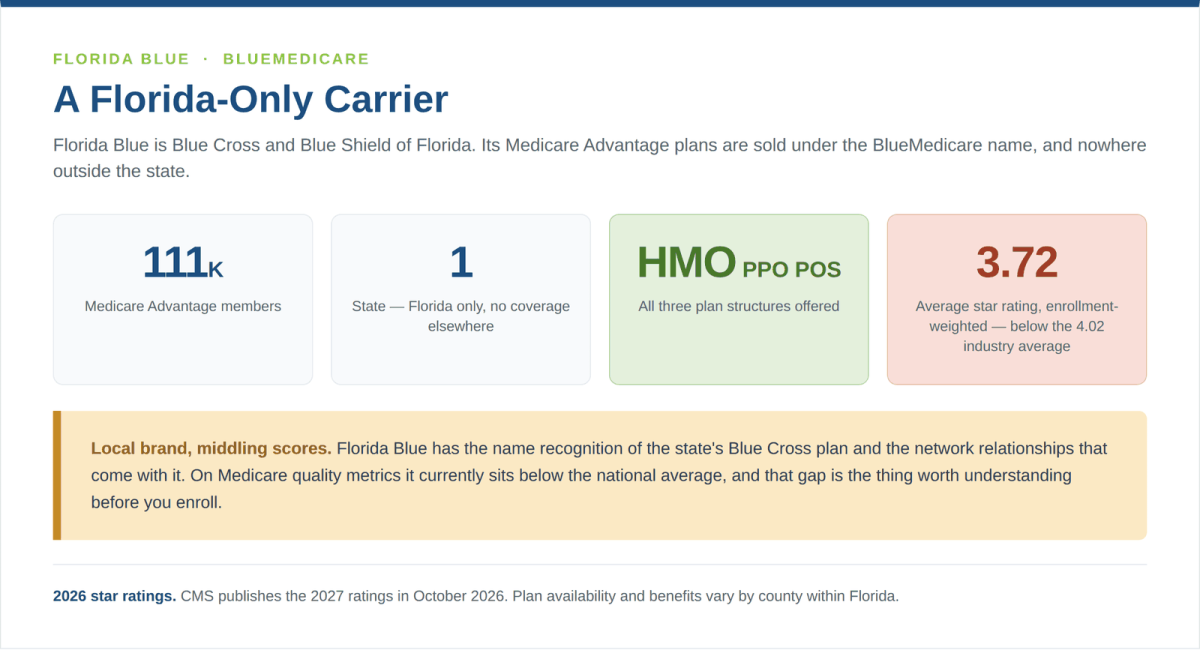 FLORIDA BLUE · BLUEMEDICARE

A Florida-Only Carrier

Florida Blue is Blue Cross and Blue Shield of Florida. Its Medicare Advantage plans are sold under the BlueMedicare name, and nowhere outside the state.

111K
Medicare Advantage members

1
State — Florida only, no coverage elsewhere

HMO PPO POS
All three plan structures offered

3.72
Average star rating, enrollment-weighted — below the 4.02 industry average

Local brand, middling scores. Florida Blue has the name recognition of the state's Blue Cross plan and the network relationships that come with it. On Medicare quality metrics it currently sits below the national average, and that gap is the thing worth understanding before you enroll.

2026 star ratings. CMS publishes the 2027 ratings in October 2026. Plan availability and benefits vary by county within Florida.